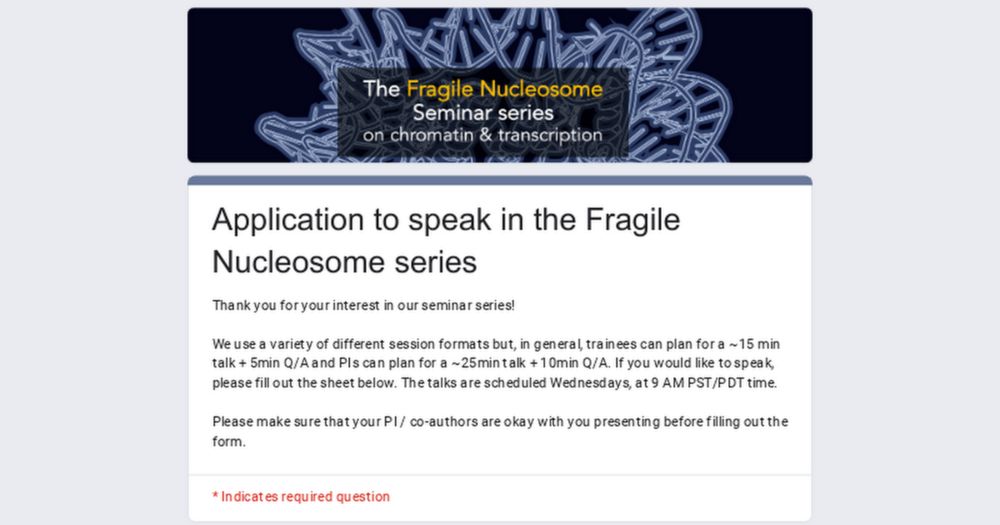 The Fragile Nucleosome
Seminar series
on chromatin & transcription

Application to speak in the Fragile Nucleosome series

Thank you for your interest in our seminar series!

We use a variety of different session formats but, in general, trainees can plan for a ~15 min talk + 5min Q/A and PIs can plan for a ~25min talk + 10min Q/A. If you would like to speak, please fill out the sheet below. The talks are scheduled Wednesdays, at 9 AM PST/PDT time.

Please make sure that your PI / co-authors are okay with you presenting before filling out the form.

* Indicates required question